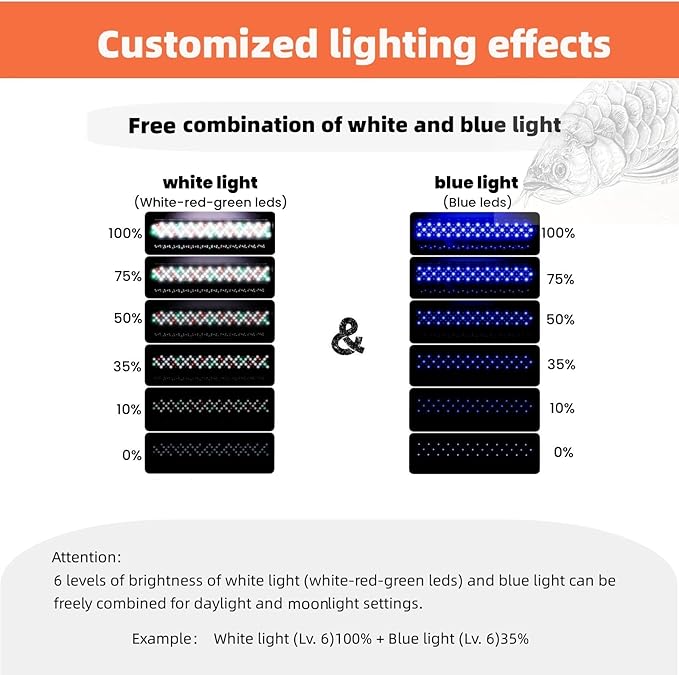 Customized lighting effects

Free combination of white and blue light

white light
(White-red-green leds)

100%
75%
50%
35%
10%
0%

&

blue light
(Blue leds)

100%
75%
50%
35%
10%
0%

Attention:
6 levels of brightness of white light (white-red-green leds) and blue light can be freely combined for daylight and moonlight settings.

Example: White light (Lv. 6)100% + Blue light (Lv. 6)35%